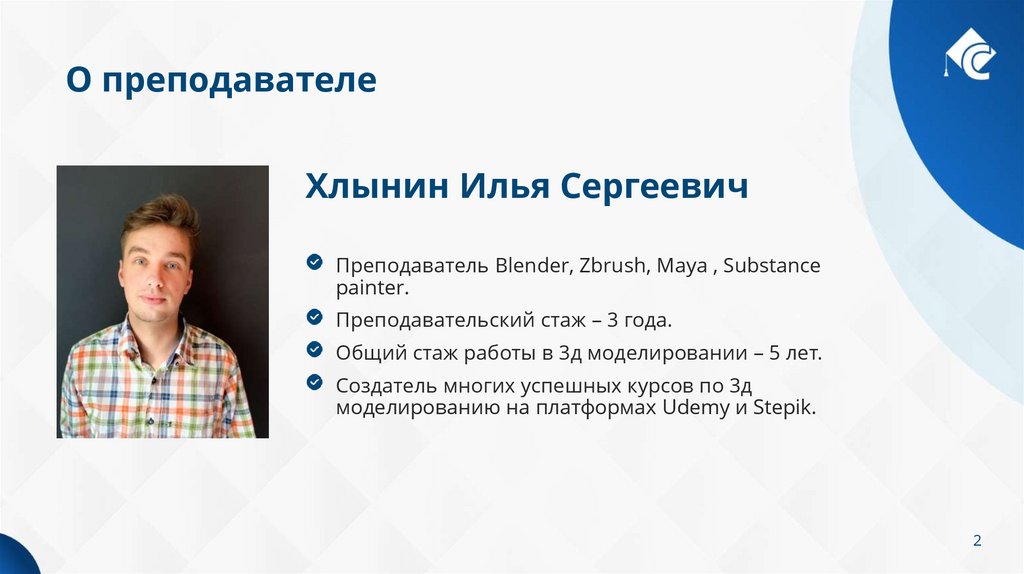 О преподавателе

Хлынин Илья Сергеевич

Преподаватель Blender, Zbrush, Maya , Substance painter.

Преподавательский стаж – 3 года.

Общий стаж работы в 3д моделировании – 5 лет.

Создатель многих успешных курсов по 3д моделированию на платформах Udemy и Stepik.

2